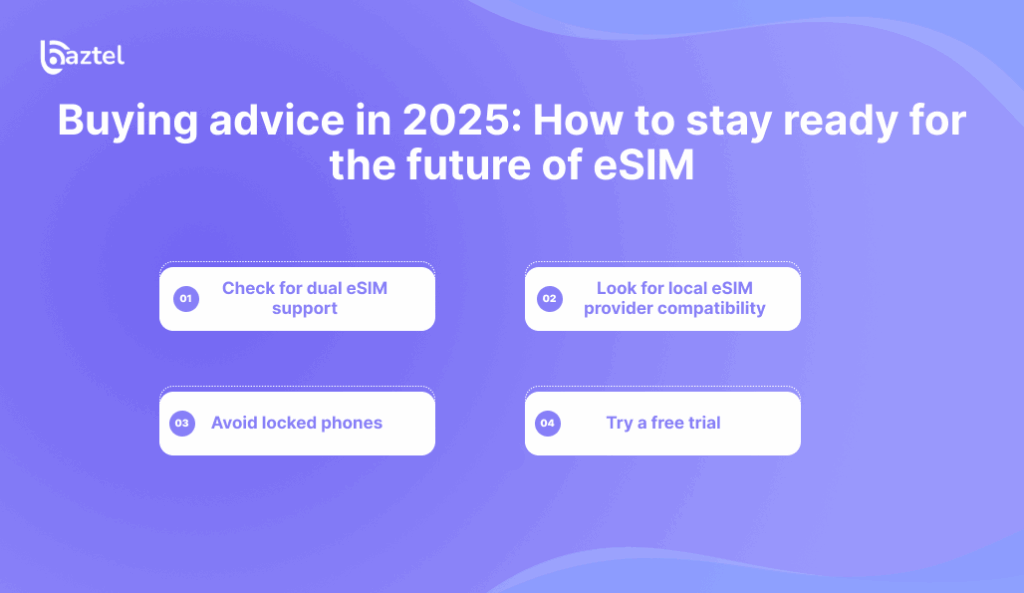 baztel

Buying advice in 2025: How to stay ready for the future of eSIM

01 Check for dual eSIM support

02 Look for local eSIM provider compatibility

03 Avoid locked phones

04 Try a free trial